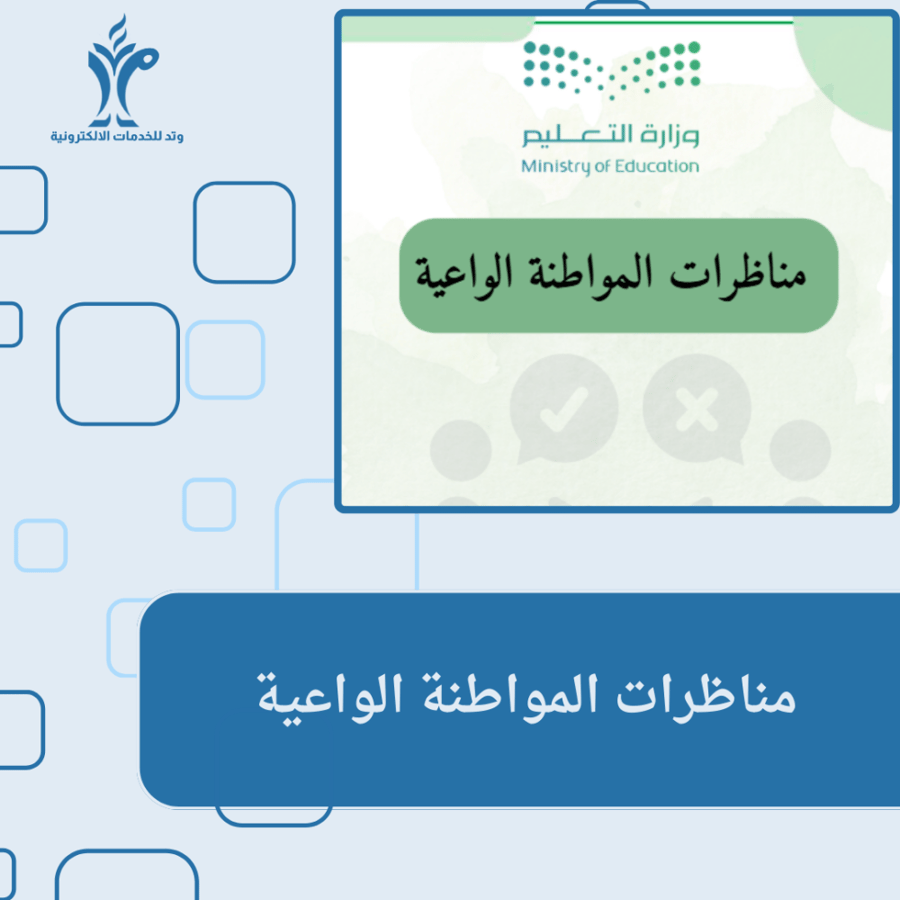 وتد للخدمات الالكترونية

وزارة التعليم
Ministry of Education

مناظرات المواطنة الواعية

مناظرات المواطنة الواعية